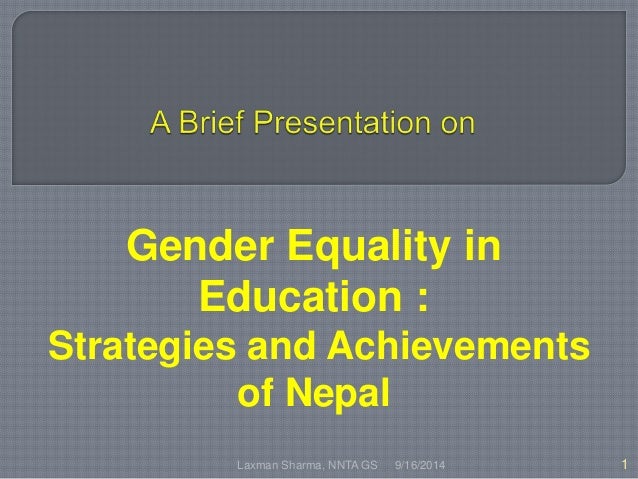 A Brief Presentation on

Gender Equality in Education :
Strategies and Achievements of Nepal

Laxman Sharma, NNTA GS 9/16/2014 1